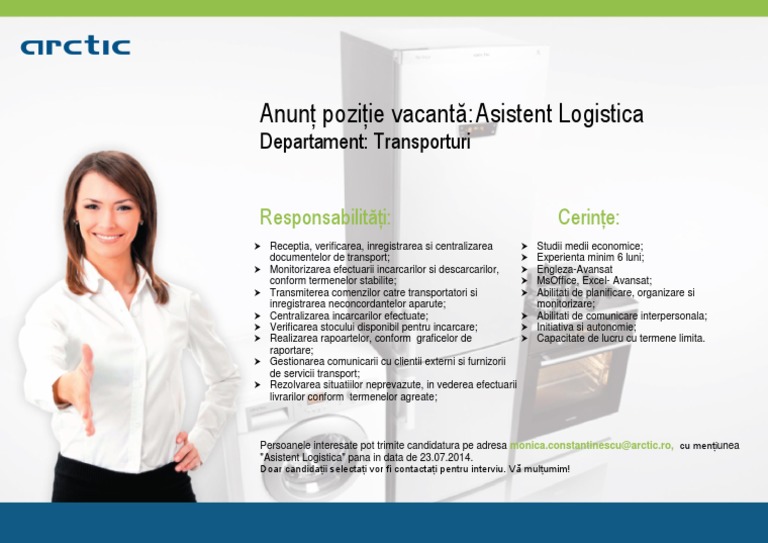 arctic

Anunț poziție vacantă:Asistent Logistica
Departament: Transporturi

Responsabilități:

➤ Receptia, verificarea, inregistrarea si centralizarea documentelor de transport;
➤ Monitorizarea efectuarii incarcarilor si descarcarilor, conform termenelor stabilite;
➤ Transmiterea comenzilor catre transportatori si inregistrarea neconcordantelor aparute;
➤ Centralizarea incarcarilor efectuate;
➤ Verificarea stocului disponibil pentru incarcare;
➤ Realizarea rapoartelor, conform graficelor de raportare;
➤ Gestionarea comunicarii cu clientii externi si furnizorii de servicii transport;
➤ Rezolvarea situatiilor neprevazute, in vederea efectuarii livrarilor conform termenelor agreate;

Cerințe:

➤ Studii medii economice;
➤ Experienta minim 6 luni;
➤ Engleza-Avansat
➤ MsOffice, Excel- Avansat;
➤ Abilitati de planificare, organizare si monitorizare;
➤ Abilitati de comunicare interpersonala;
➤ Initiativa si autonomie;
➤ Capacitate de lucru cu termene limita.

Persoanele interesate pot trimite candidatura pe adresa monica.constantinescu@arctic.ro, cu mențiunea "Asistent Logistica" pana in data de 23.07.2014.
Doar candidații selectați vor fi contactați pentru interviu. Vă mulțumim!